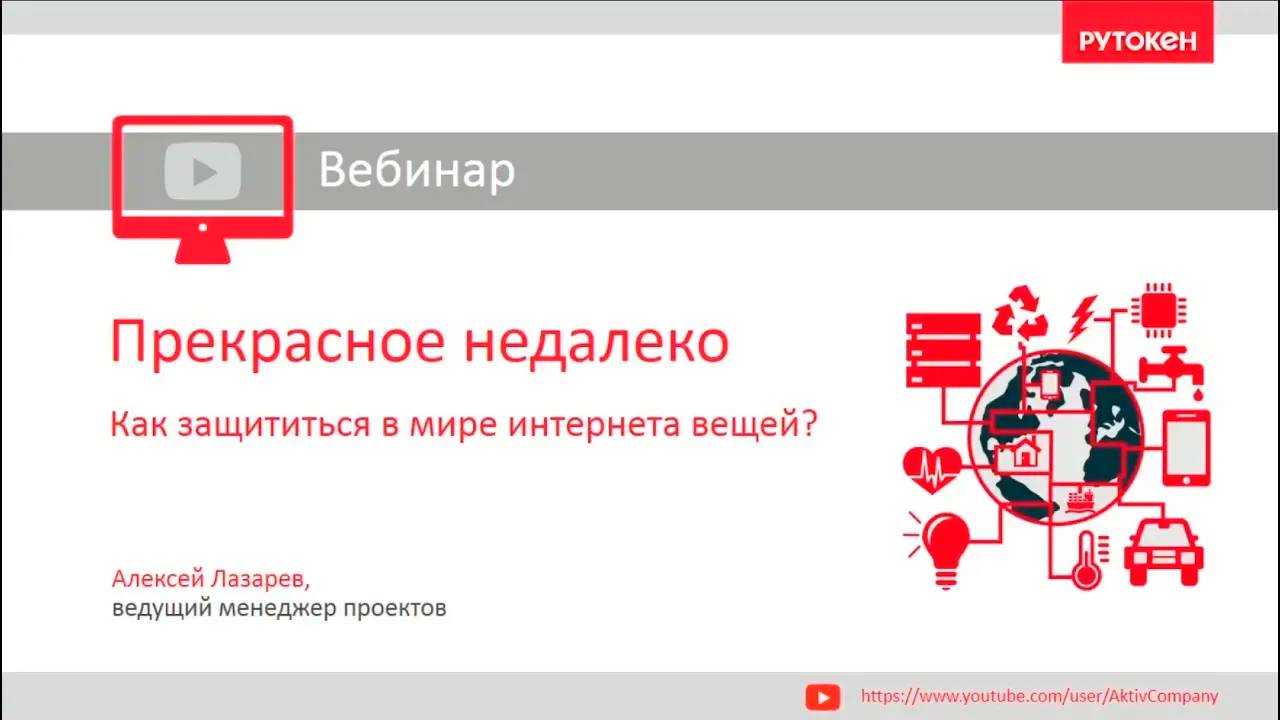 РУТОКЕН

Вебинар

Прекрасное недалеко

Как защититься в мире интернета вещей?

Алексей Лазарев,
ведущий менеджер проектов

https://www.youtube.com/user/AktivCompany